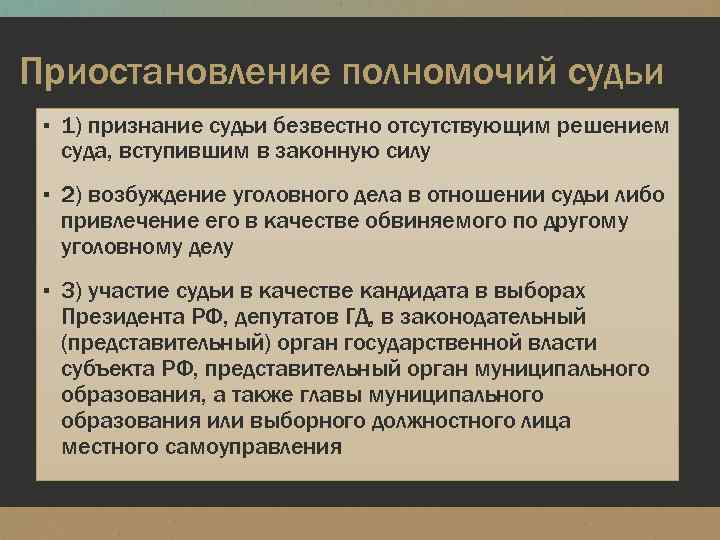 Приостановление полномочий судьи

▪ 1) признание судьи безвестно отсутствующим решением суда, вступившим в законную силу

▪ 2) возбуждение уголовного дела в отношении судьи либо привлечение его в качестве обвиняемого по другому уголовному делу

▪ 3) участие судьи в качестве кандидата в выборах Президента РФ, депутатов ГД, в законодательный (представительный) орган государственной власти субъекта РФ, представительный орган муниципального образования, а также главы муниципального образования или выборного должностного лица местного самоуправления